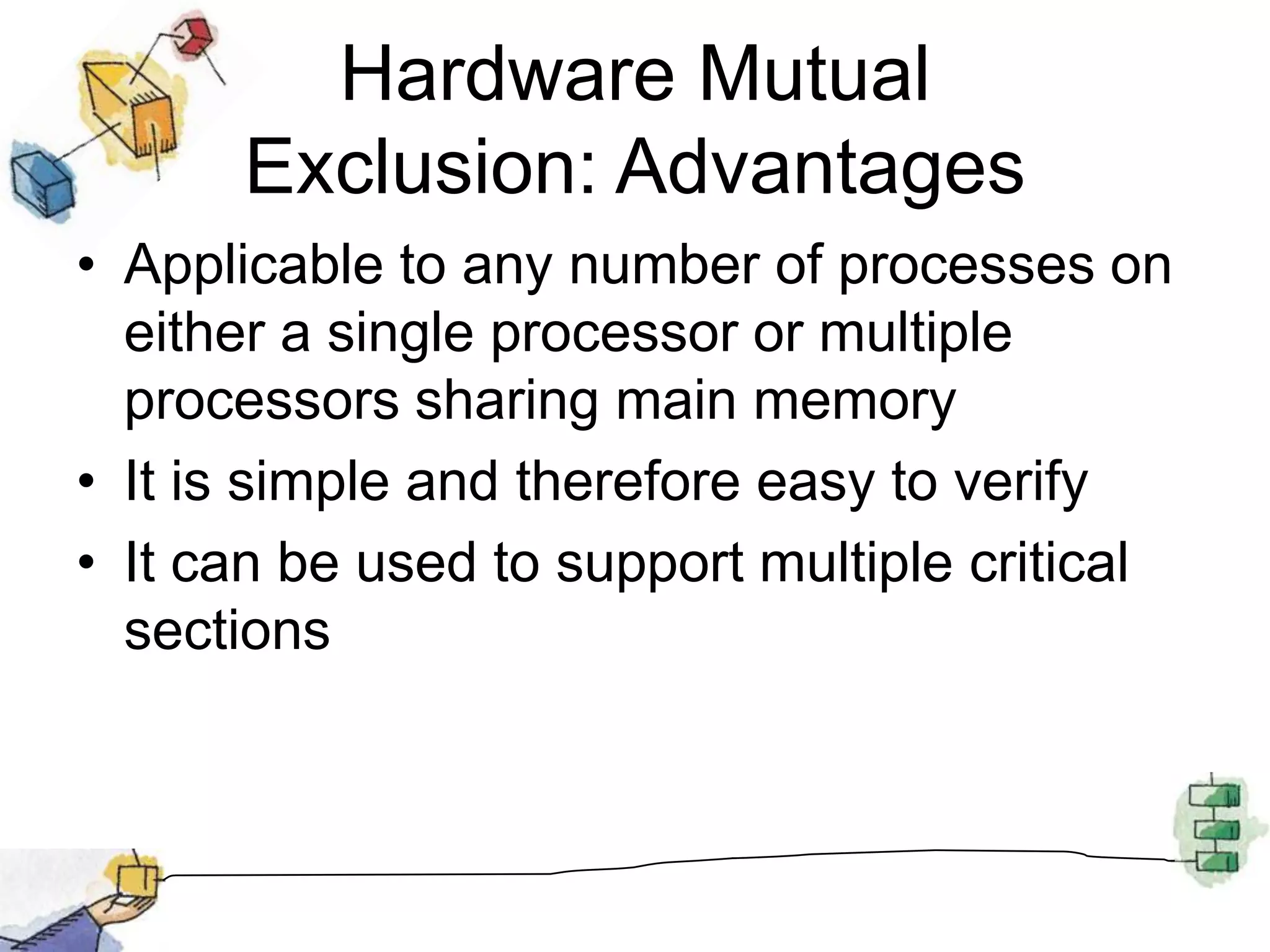 Hardware Mutual Exclusion: Advantages

• Applicable to any number of processes on either a single processor or multiple processors sharing main memory
• It is simple and therefore easy to verify
• It can be used to support multiple critical sections